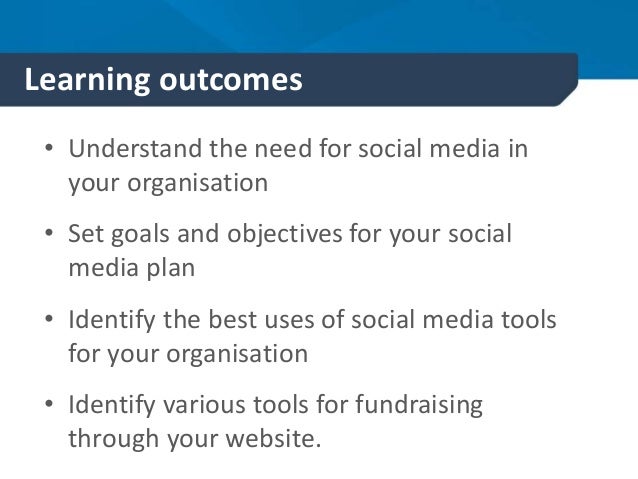 Learning outcomes

• Understand the need for social media in your organisation

• Set goals and objectives for your social media plan

• Identify the best uses of social media tools for your organisation

• Identify various tools for fundraising through your website.